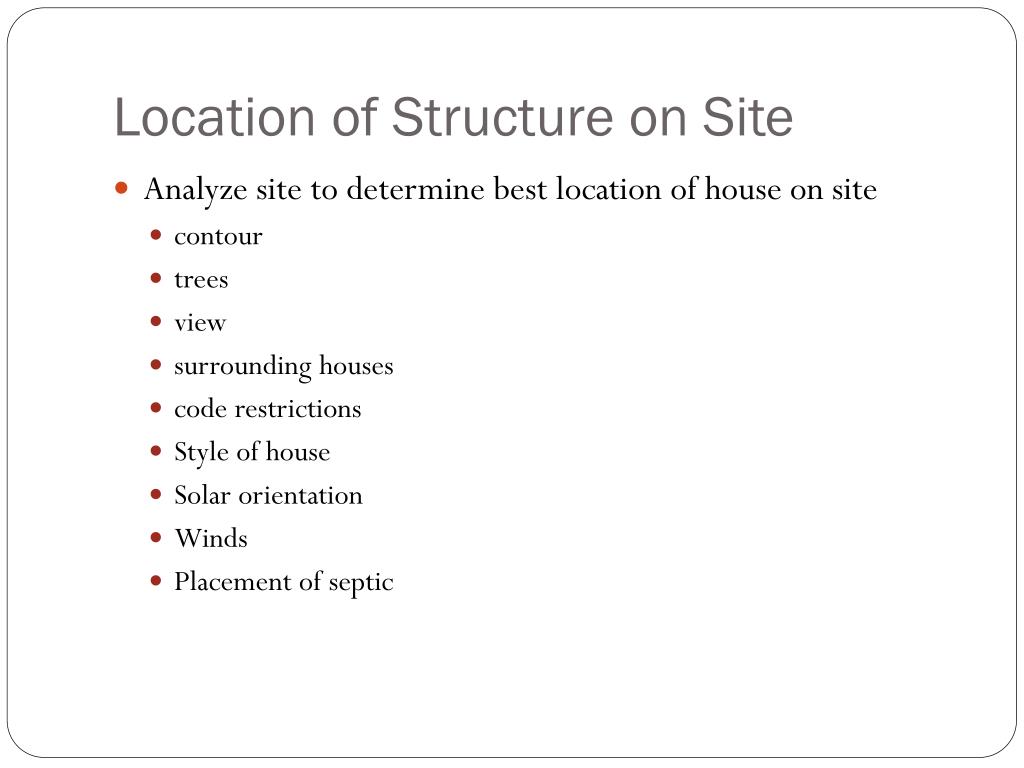 Location of Structure on Site

- Analyze site to determine best location of house on site
  - contour
  - trees
  - view
  - surrounding houses
  - code restrictions
  - Style of house
  - Solar orientation
  - Winds
  - Placement of septic